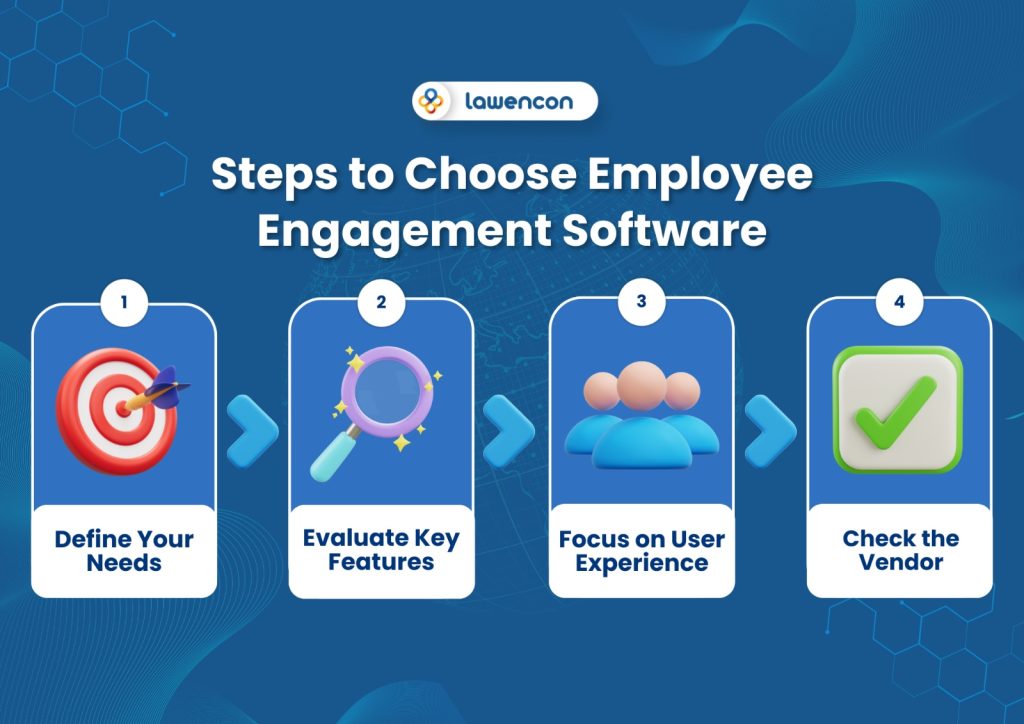 lawencon

Steps to Choose Employee Engagement Software

1

Define Your Needs

2

Evaluate Key Features

3

Focus on User Experience

4

Check the Vendor